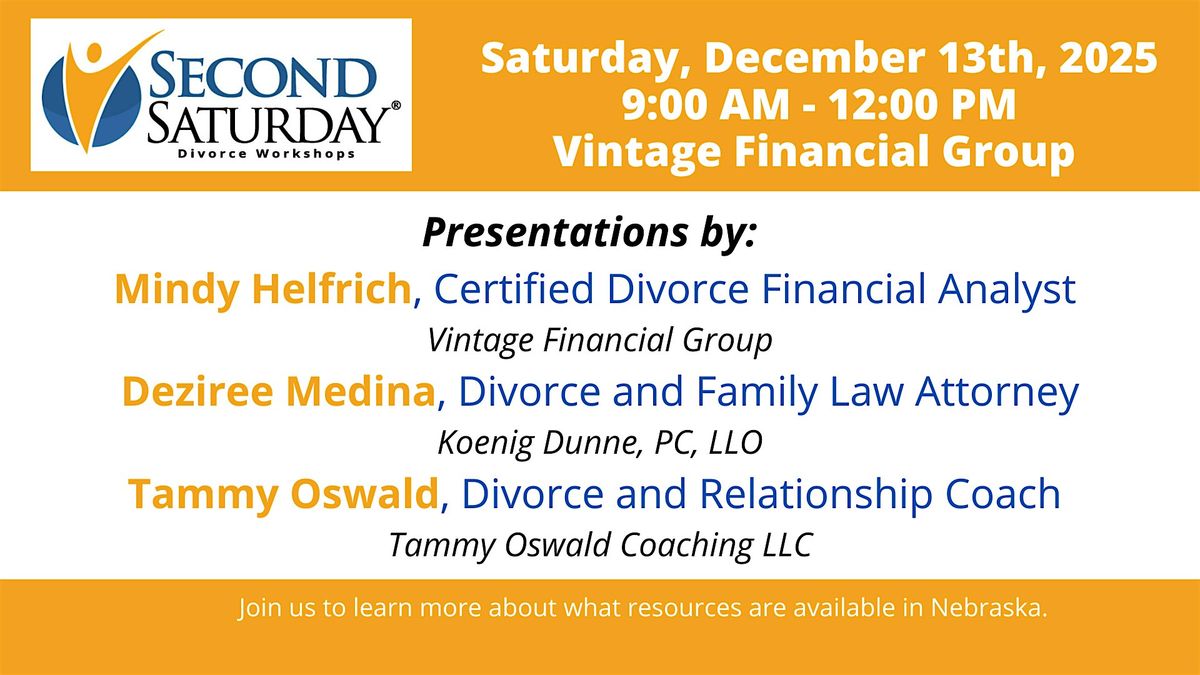 SECOND SATURDAY®
Divorce Workshops

Saturday, December 13th, 2025
9:00 AM - 12:00 PM
Vintage Financial Group

Presentations by:
Mindy Helfrich, Certified Divorce Financial Analyst
Vintage Financial Group
Deziree Medina, Divorce and Family Law Attorney
Koenig Dunne, PC, LLO
Tammy Oswald, Divorce and Relationship Coach
Tammy Oswald Coaching LLC

Join us to learn more about what resources are available in Nebraska.